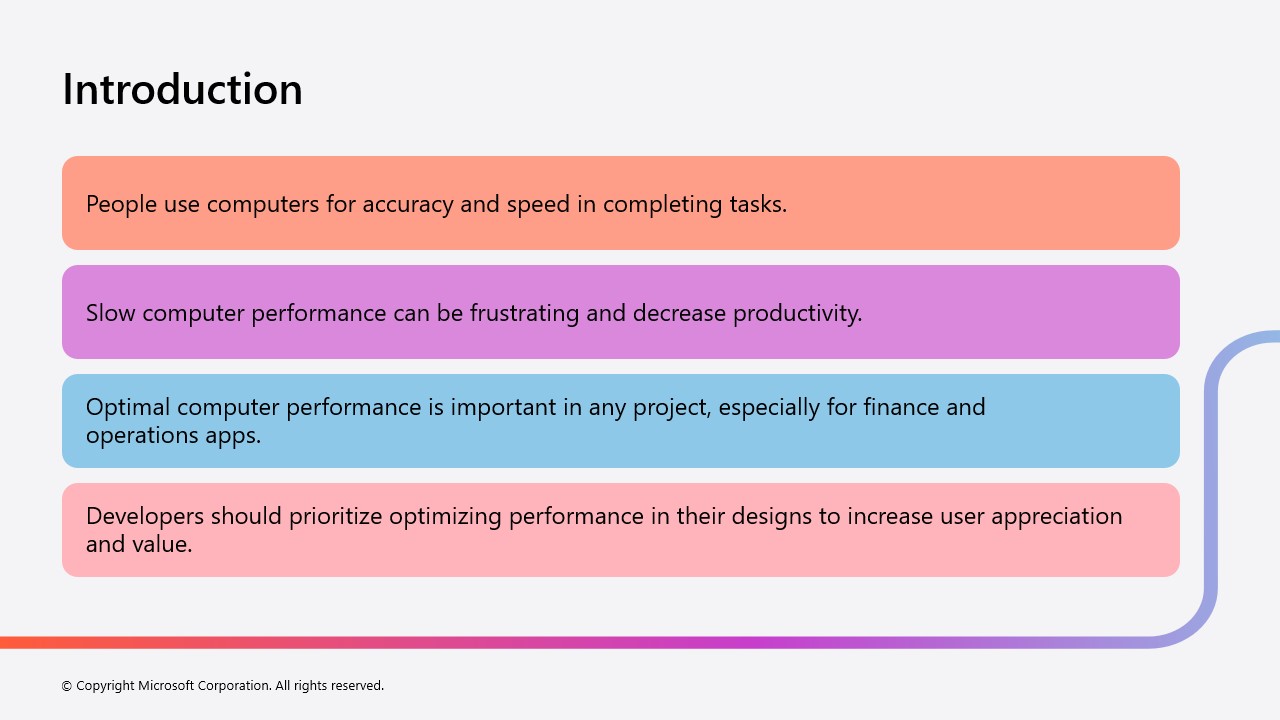 Introduction

People use computers for accuracy and speed in completing tasks.

Slow computer performance can be frustrating and decrease productivity.

Optimal computer performance is important in any project, especially for finance and operations apps.

Developers should prioritize optimizing performance in their designs to increase user appreciation and value.

© Copyright Microsoft Corporation. All rights reserved.